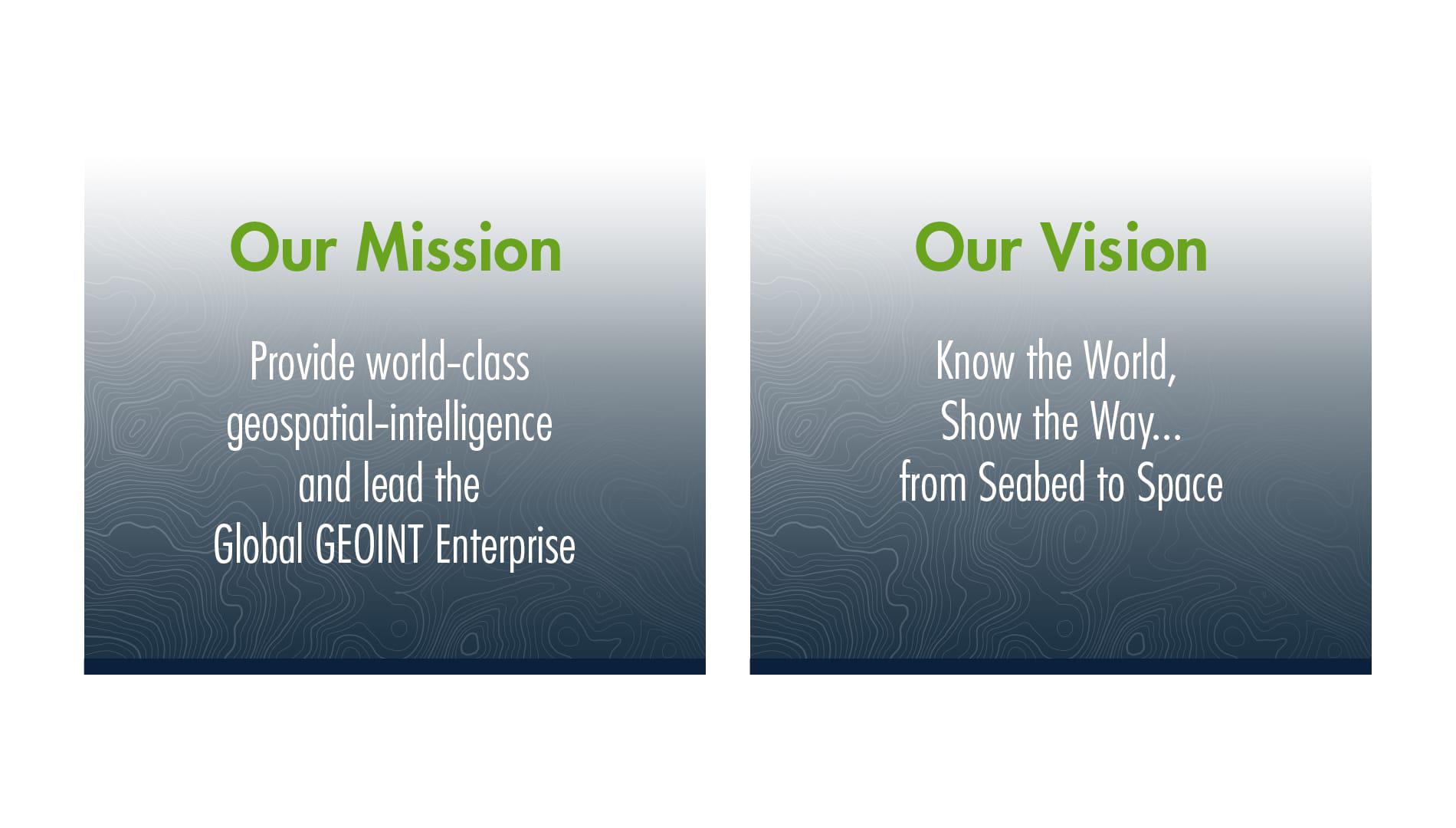 Our Mission

Provide world-class geospatial-intelligence and lead the Global GEOINT Enterprise

Our Vision

Know the World, Show the Way... from Seabed to Space